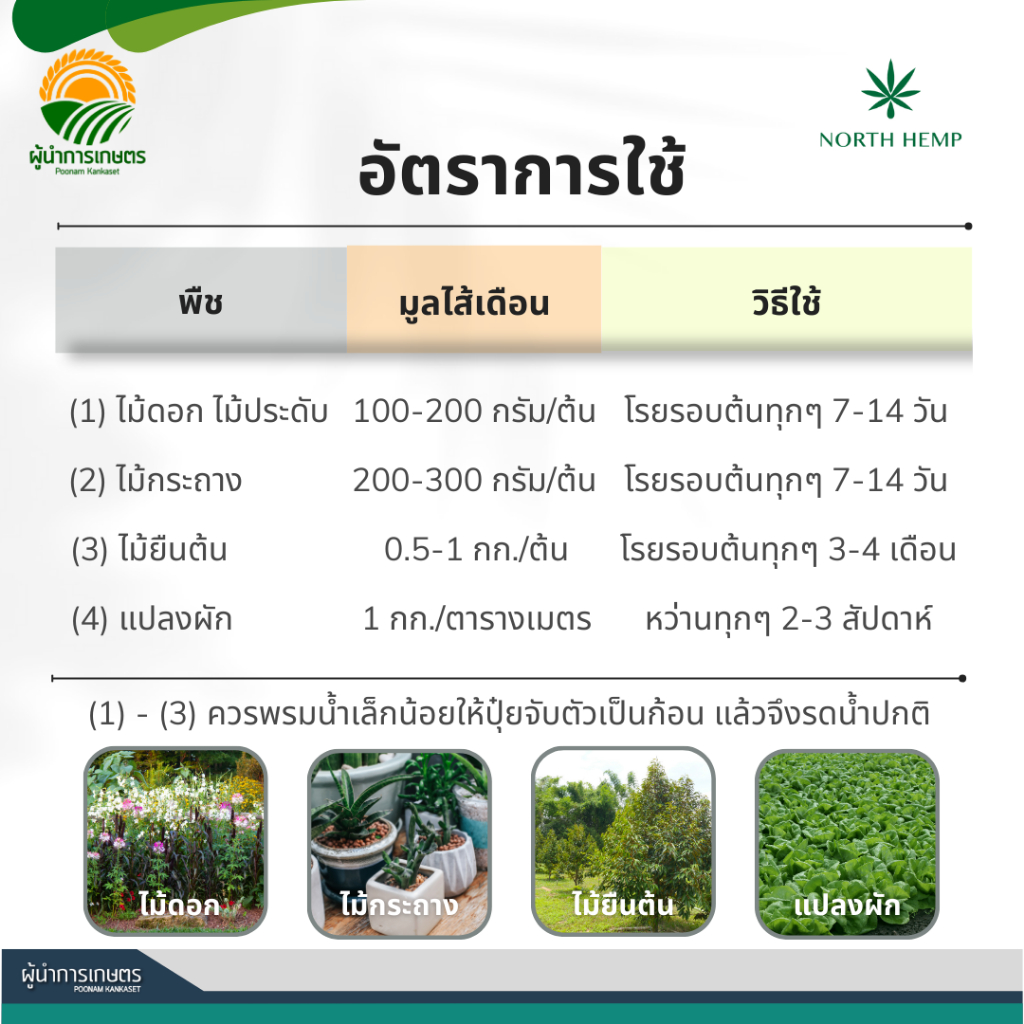 ผู้นำการเกษตร
Poonam Kankaset

NORTH HEMP

อัตราการใช้

| พืช | มูลไส้เดือน | วิธีใช้ |
|---|---|---|
| (1) ไม้ดอก ไม้ประดับ | 100-200 กรัม/ต้น | โรยรอบต้นทุกๆ 7-14 วัน |
| (2) ไม้กระถาง | 200-300 กรัม/ต้น | โรยรอบต้นทุกๆ 7-14 วัน |
| (3) ไม้ยืนต้น | 0.5-1 กก./ต้น | โรยรอบต้นทุกๆ 3-4 เดือน |
| (4) แปลงผัก | 1 กก./ตารางเมตร | หว่านทุกๆ 2-3 สัปดาห์ |

(1) - (3) ควรพรมน้ำเล็กน้อยให้ปุ๋ยจับตัวเป็นก้อน แล้วจึงรดน้ำปกติ

ไม้ดอก

ไม้กระถาง

ไม้ยืนต้น

แปลงผัก

ผู้นำการเกษตร
POONAM KANKASET